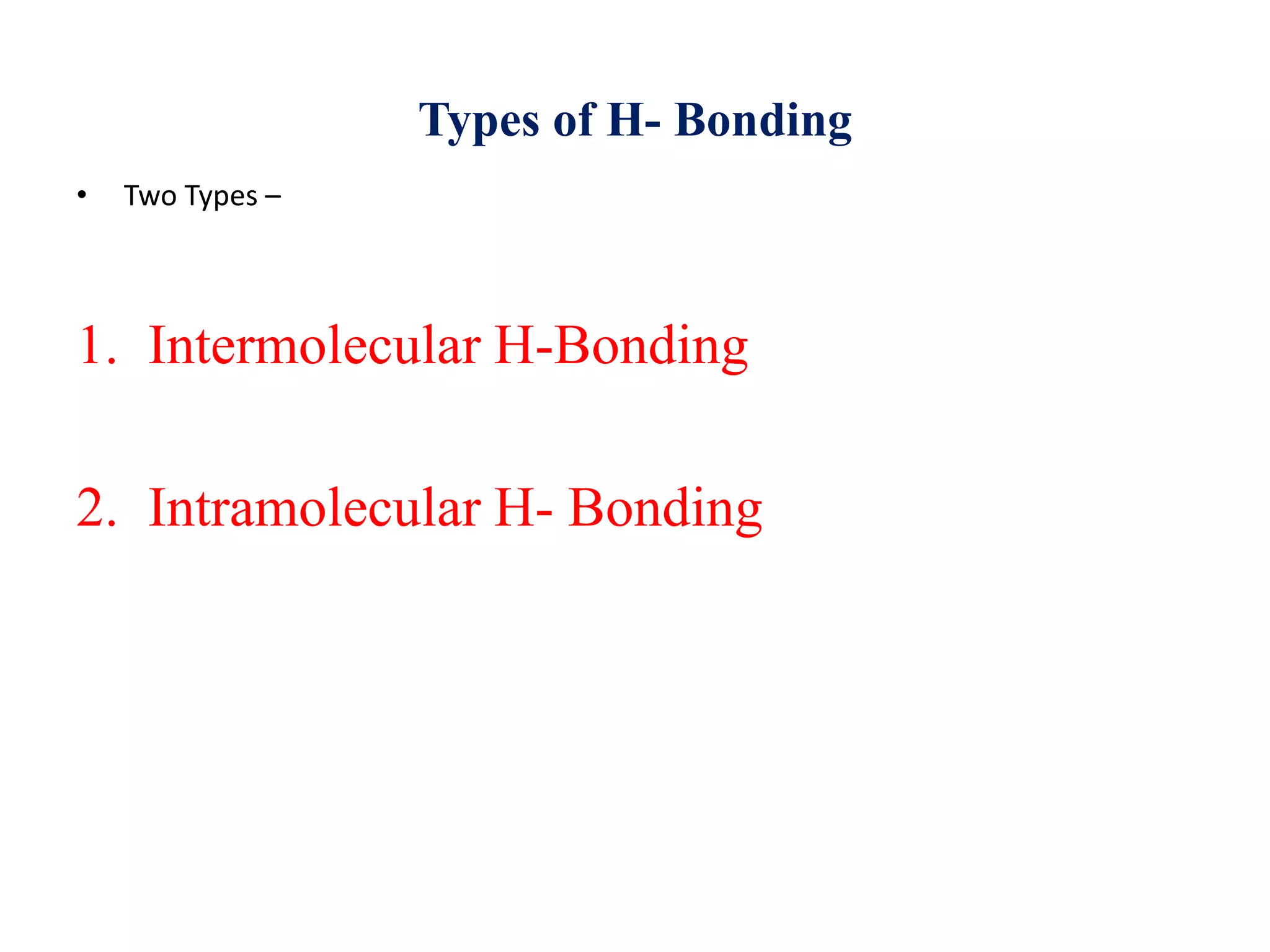 Types of H- Bonding

• Two Types –

1. Intermolecular H-Bonding

2. Intramolecular H- Bonding